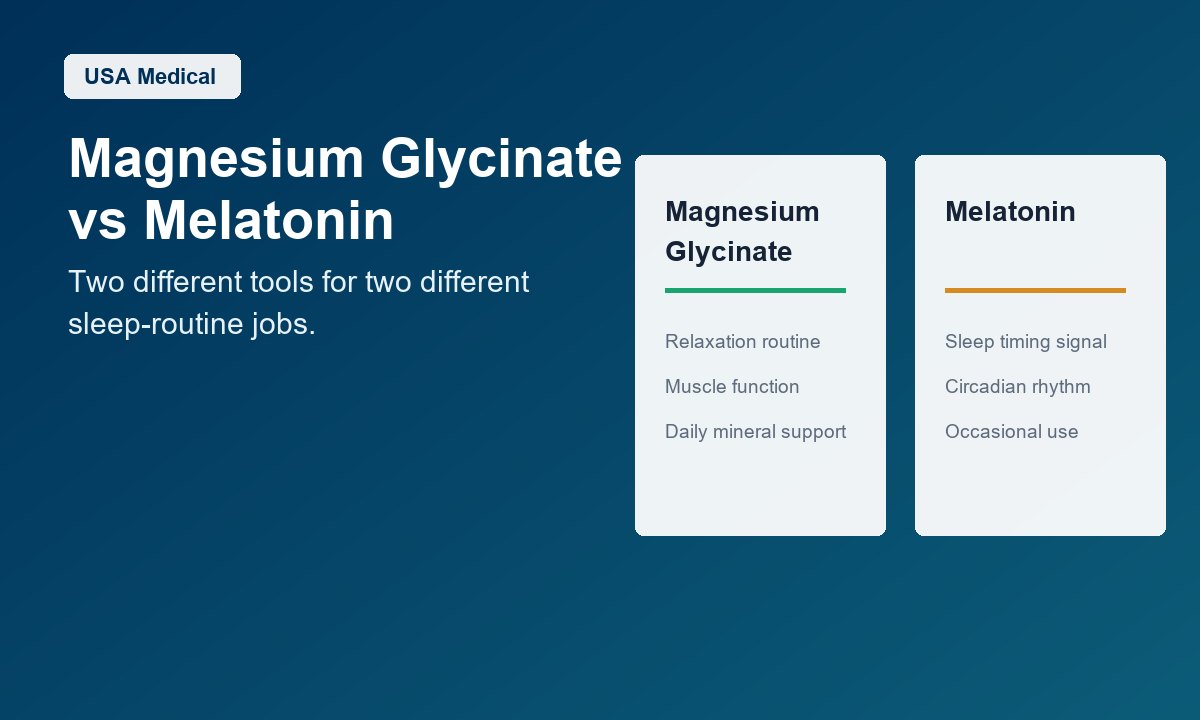 USA Medical

Magnesium Glycinate vs Melatonin

Two different tools for two different sleep-routine jobs.

Magnesium Glycinate

Relaxation routine

Muscle function

Daily mineral support

Melatonin

Sleep timing signal

Circadian rhythm

Occasional use